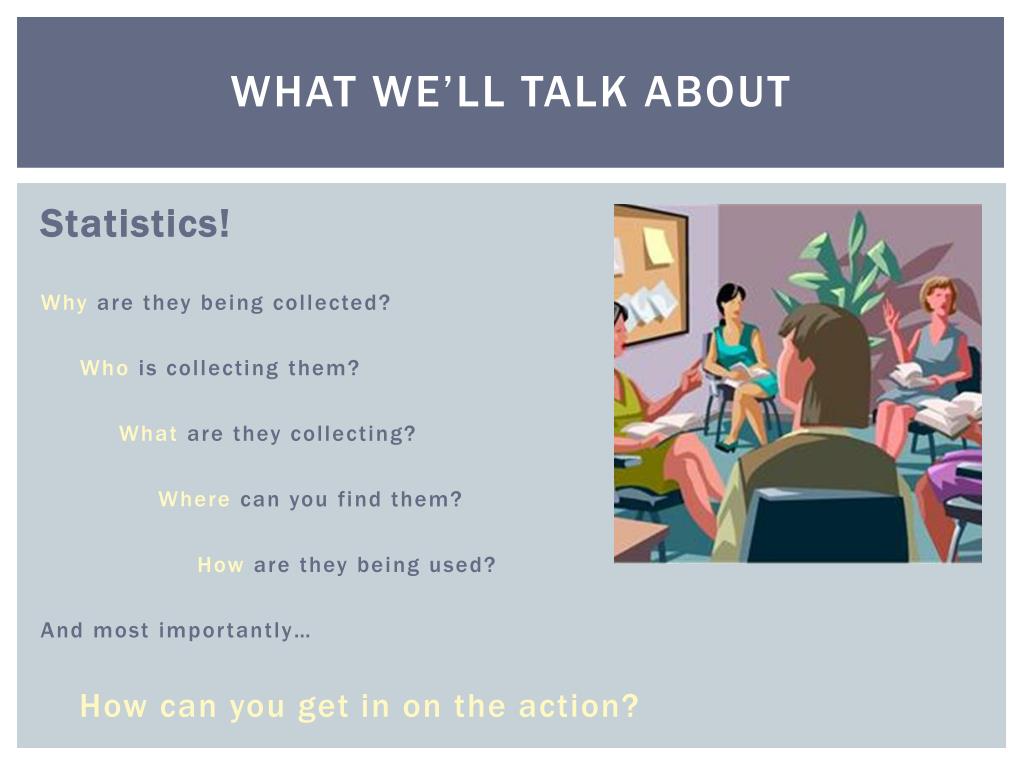 WHAT WE'LL TALK ABOUT

Statistics!

Why are they being collected?

Who is collecting them?

What are they collecting?

Where can you find them?

How are they being used?

And most importantly…

How can you get in on the action?